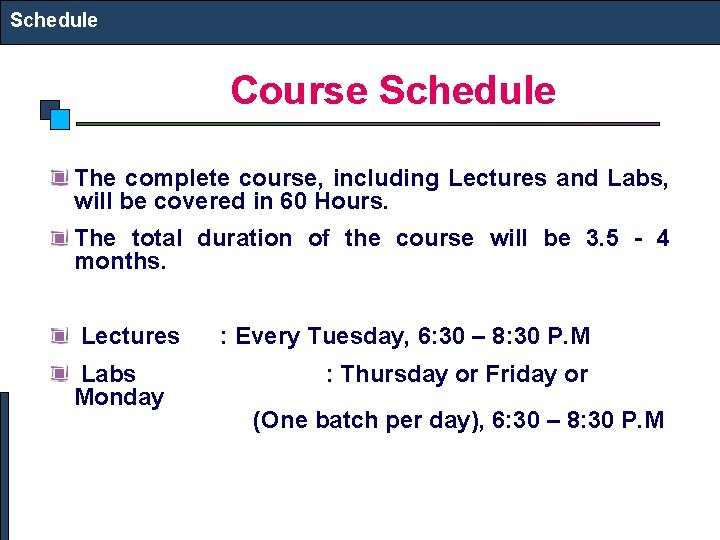 Schedule

Course Schedule

The complete course, including Lectures and Labs, will be covered in 60 Hours.

The total duration of the course will be 3.5 - 4 months.

Lectures : Every Tuesday, 6:30 – 8:30 P.M

Labs : Thursday or Friday or Monday

(One batch per day), 6:30 – 8:30 P.M